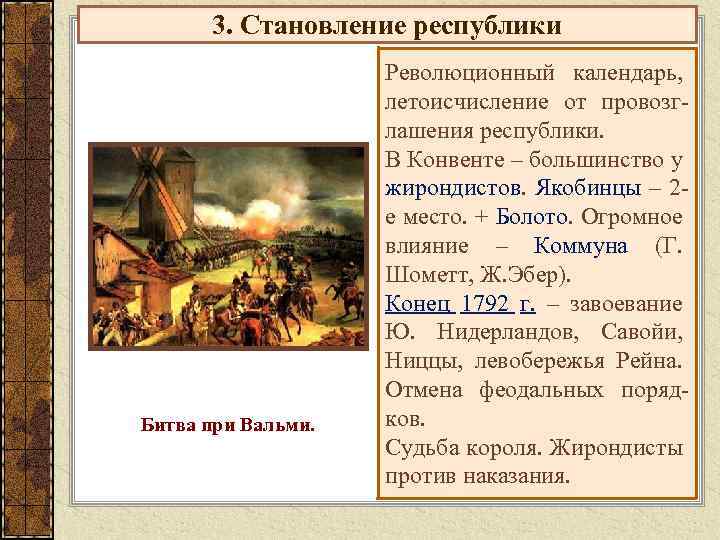 3. Становление республики

Битва при Вальми.

Революционный календарь, летоисчисление от провозглашения республики.
В Конвенте – большинство у жирондистов. Якобинцы – 2-е место. + Болото. Огромное влияние – Коммуна (Г. Шометт, Ж.Эбер).
Конец 1792 г. – завоевание Ю. Нидерландов, Савойи, Ниццы, левобережья Рейна. Отмена феодальных порядков.
Судьба короля. Жирондисты против наказания.